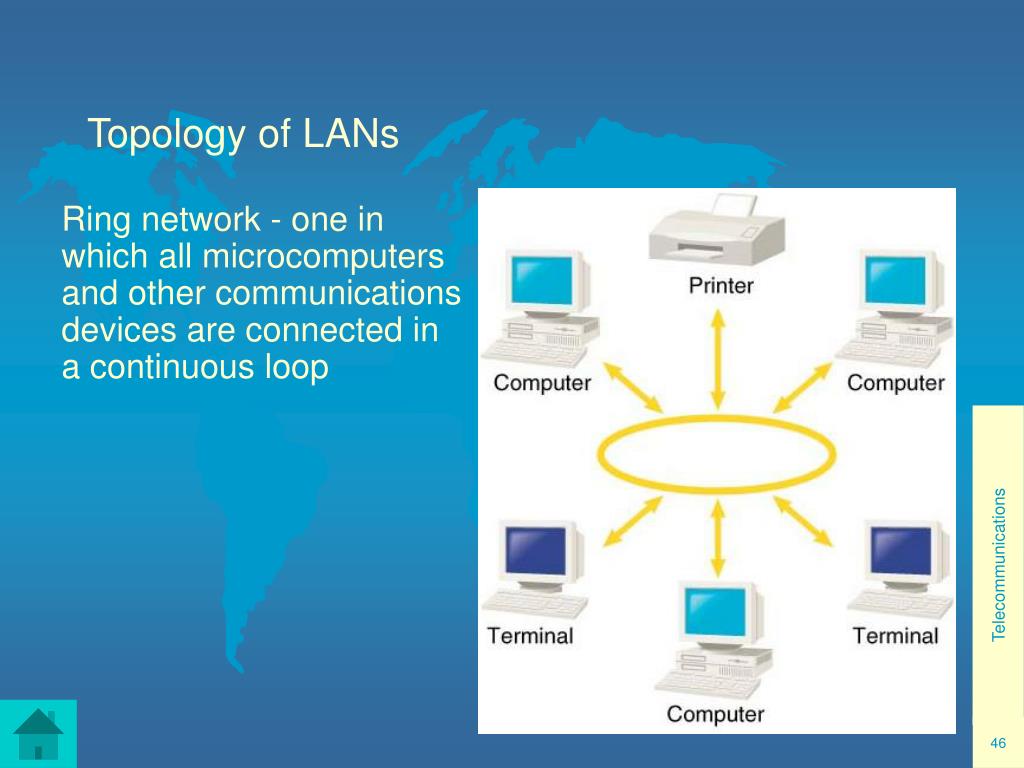 Topology of LANs

Ring network - one in which all microcomputers and other communications devices are connected in a continuous loop

Printer

Computer

Computer

Terminal

Terminal

Computer

Telecommunications

46